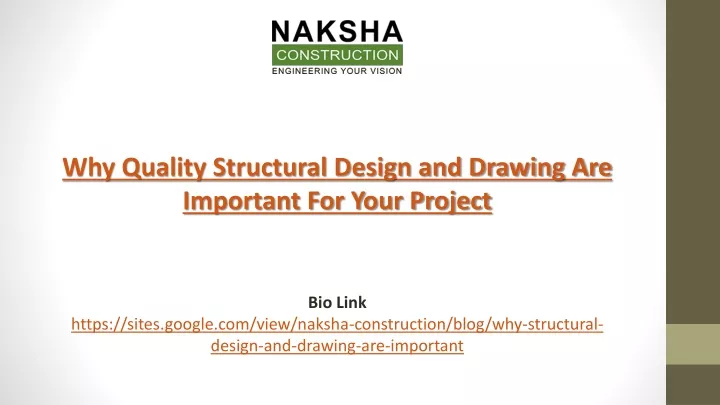 NAKSHA
CONSTRUCTION
ENGINEERING YOUR VISION

Why Quality Structural Design and Drawing Are Important For Your Project

Bio Link
https://sites.google.com/view/naksha-construction/blog/why-structural-design-and-drawing-are-important